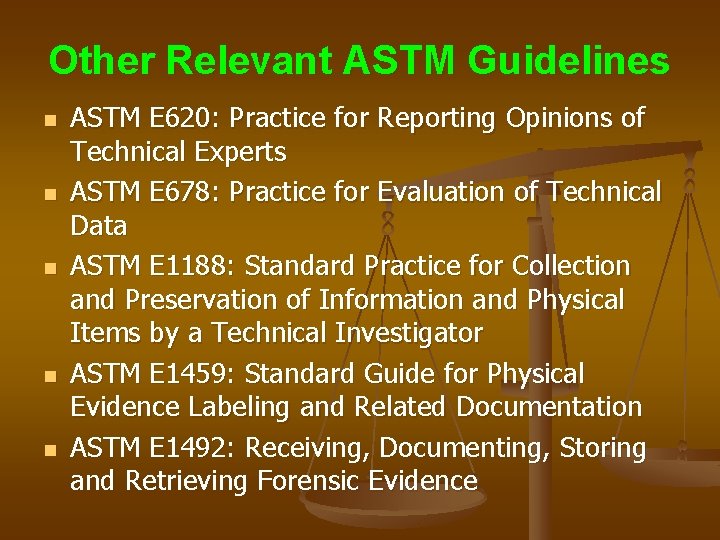 Other Relevant ASTM Guidelines

- ASTM E620: Practice for Reporting Opinions of Technical Experts
- ASTM E678: Practice for Evaluation of Technical Data
- ASTM E1188: Standard Practice for Collection and Preservation of Information and Physical Items by a Technical Investigator
- ASTM E1459: Standard Guide for Physical Evidence Labeling and Related Documentation
- ASTM E1492: Receiving, Documenting, Storing and Retrieving Forensic Evidence